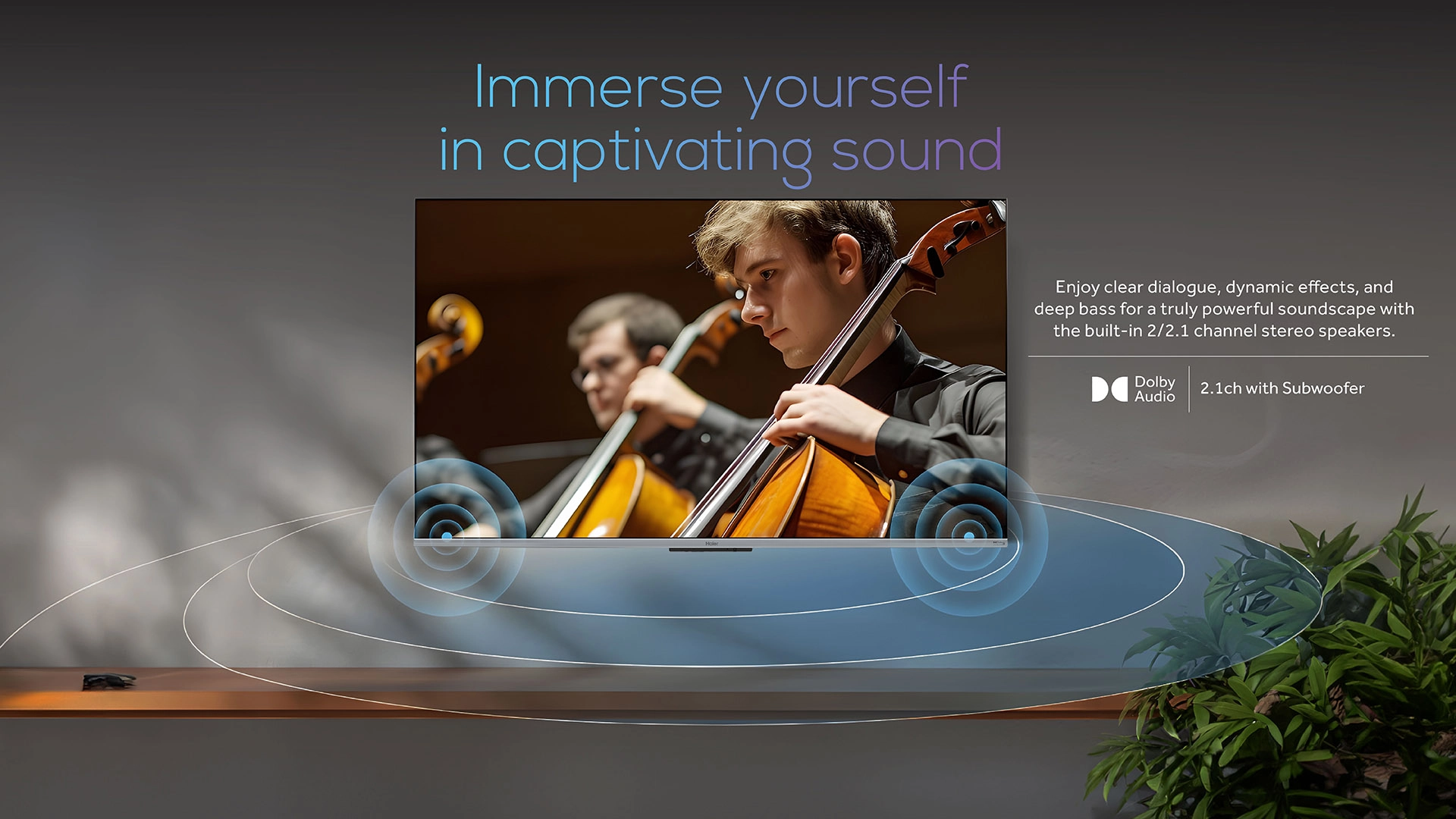 Immerse yourself in captivating sound

Enjoy clear dialogue, dynamic effects, and deep bass for a truly powerful soundscape with the built-in 2/2.1 channel stereo speakers.

Dolby Audio

2.1ch with Subwoofer

Haier